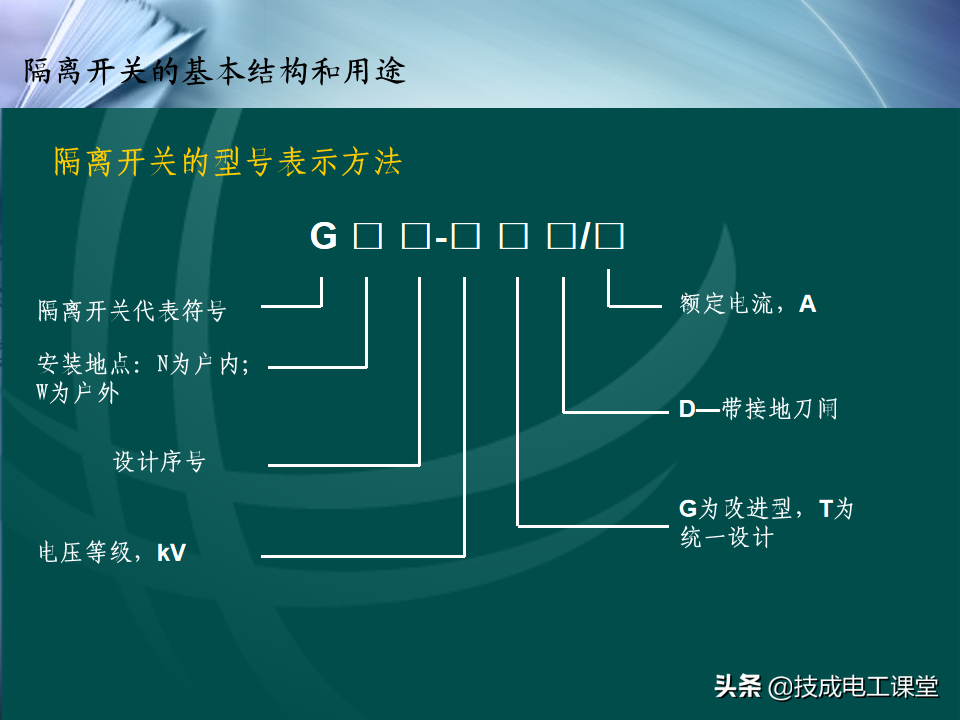 隔离开关的基本结构和用途

隔离开关的型号表示方法

G □ □-□ □ □/□

隔离开关代表符号

安装地点：N为户内；W为户外

设计序号

电压等级，kV

额定电流，A

D—带接地刀闸

G为改进型，T为统一设计

头条 @技成电工课堂